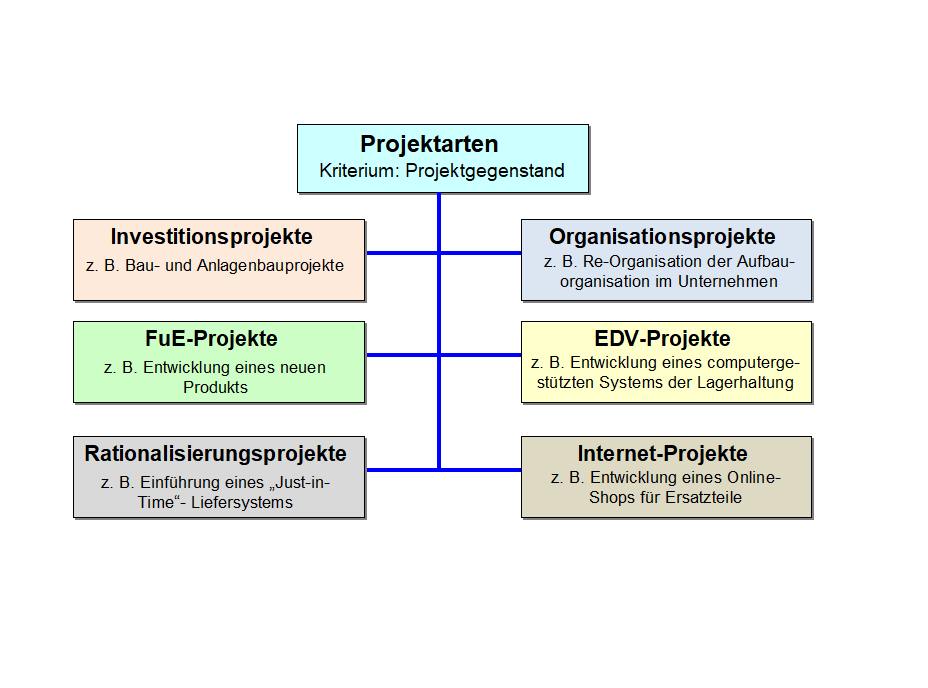 Projektarten
Kriterium: Projektgegenstand

Investitionsprojekte
z. B. Bau- und Anlagenbauprojekte

Organisationsprojekte
z. B. Re-Organisation der Aufbauorganisation im Unternehmen

FuE-Projekte
z. B. Entwicklung eines neuen Produkts

EDV-Projekte
z. B. Entwicklung eines computergestützten Systems der Lagerhaltung

Rationalisierungsprojekte
z. B. Einführung eines „Just-in-Time“- Liefersystems

Internet-Projekte
z. B. Entwicklung eines Online-Shops für Ersatzteile